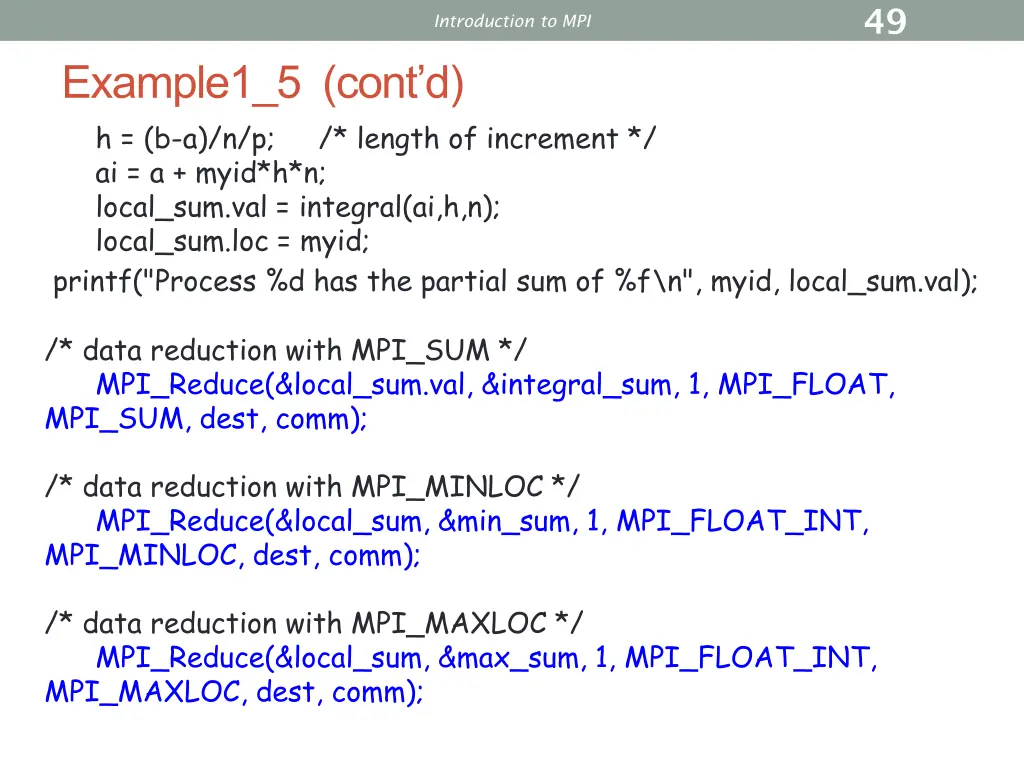 Introduction to MPI

49

Example1_5 (cont'd)

h = (b-a)/n/p; /* length of increment */
ai = a + myid*h*n;
local_sum.val = integral(ai,h,n);
local_sum.loc = myid;
printf("Process %d has the partial sum of %f\n", myid, local_sum.val);

/* data reduction with MPI_SUM */
MPI_Reduce(&local_sum.val, &integral_sum, 1, MPI_FLOAT, MPI_SUM, dest, comm);

/* data reduction with MPI_MINLOC */
MPI_Reduce(&local_sum, &min_sum, 1, MPI_FLOAT_INT, MPI_MINLOC, dest, comm);

/* data reduction with MPI_MAXLOC */
MPI_Reduce(&local_sum, &max_sum, 1, MPI_FLOAT_INT, MPI_MAXLOC, dest, comm);